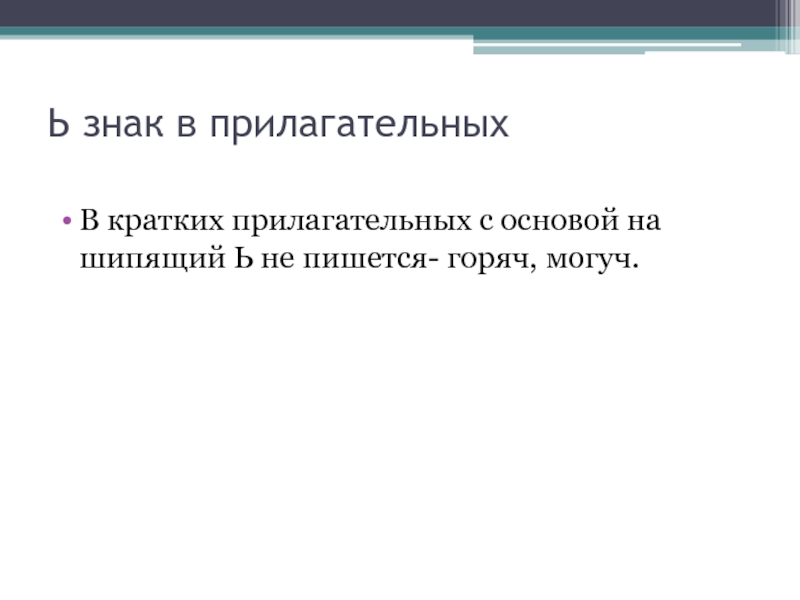 Ь знак в прилагательных

• В кратких прилагательных с основой на шипящий Ь не пишется- горяч, могуч.